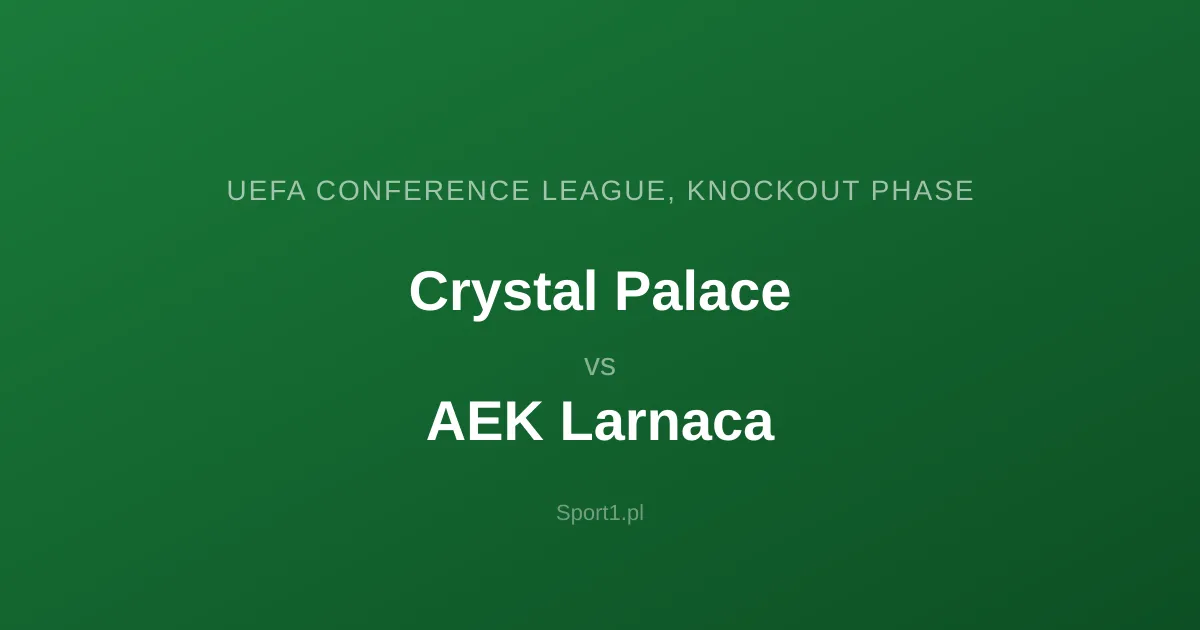 UEFA CONFERENCE LEAGUE, KNOCKOUT PHASE

Crystal Palace

vs

AEK Larnaca

Sport1.pl